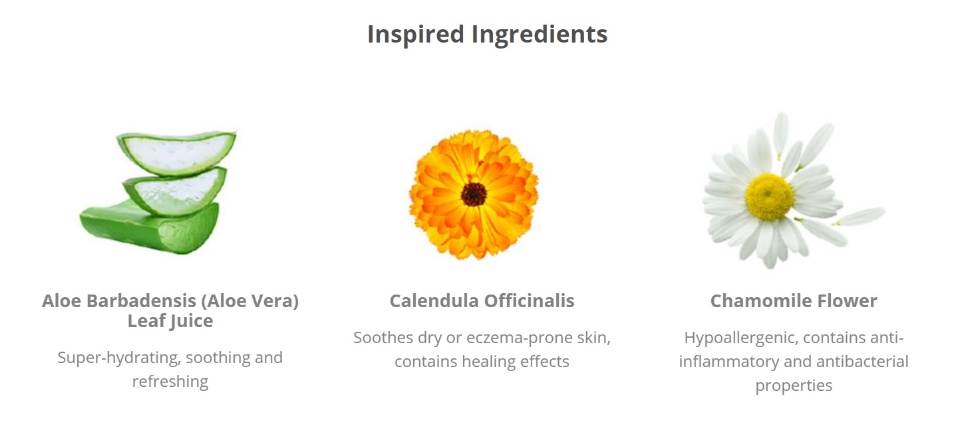 Inspired Ingredients

Aloe Barbadensis (Aloe Vera) Leaf Juice

Super-hydrating, soothing and refreshing

Calendula Officinalis

Soothes dry or eczema-prone skin, contains healing effects

Chamomile Flower

Hypoallergenic, contains anti-inflammatory and antibacterial properties